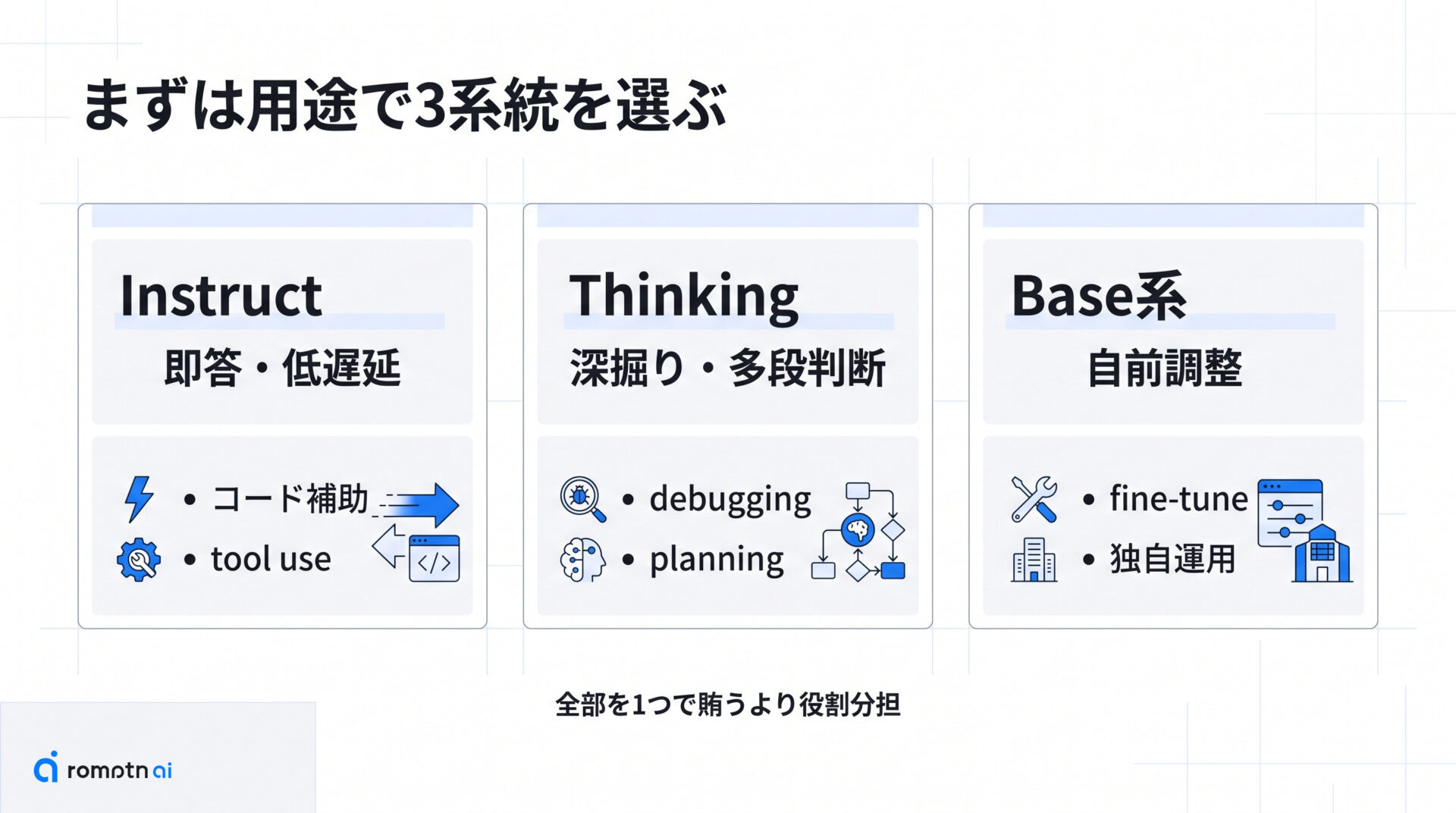 まずは用途で3系統を選ぶ

Instruct
即答・低遅延

• コード補助
• tool use

Thinking
深掘り・多段判断

• debugging
• planning

Base系
自前調整

• fine-tune
• 独自運用

全部を1つで賄うより役割分担

romptn ai